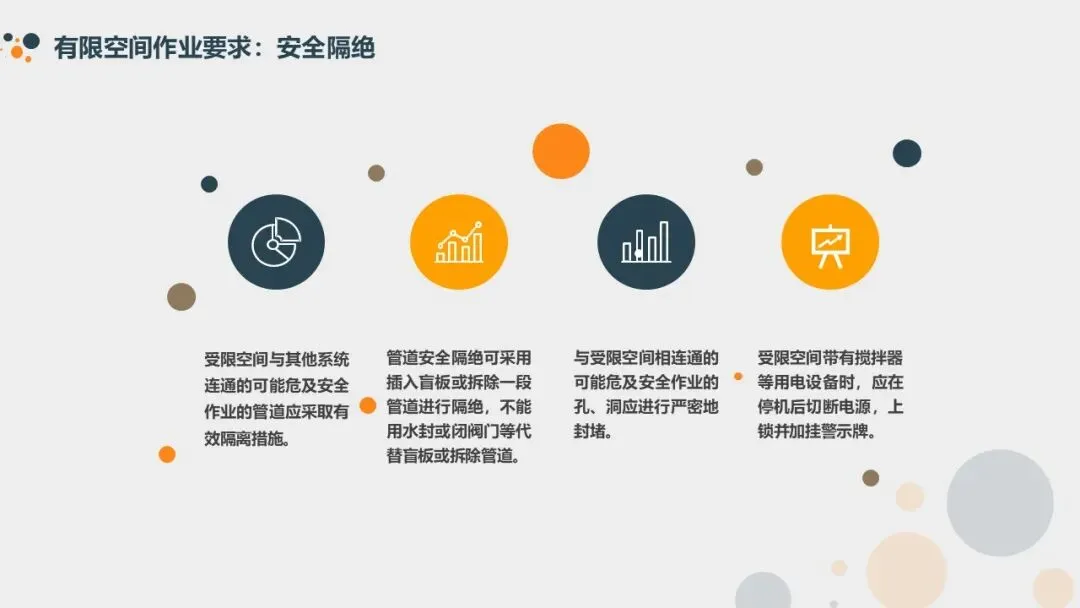 有限空间作业要求：安全隔绝

受限空间与其他系统连通的可能危及安全作业的管道应采取有效隔离措施。

管道安全隔绝可采用插入盲板或拆除一段管道进行隔绝，不能用水封或闭阀门等代替盲板或拆除管道。

与受限空间相连通的可能危及安全作业的孔、洞应进行严密地封堵。

受限空间带有搅拌器等用电设备时，应在停机后切断电源，上锁并加挂警示牌。